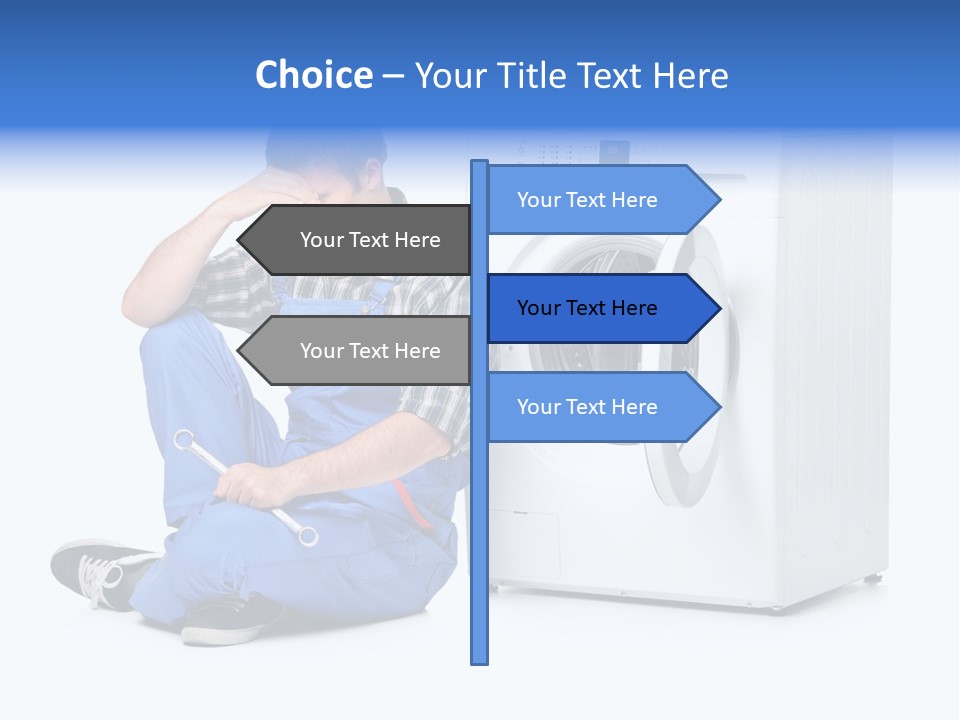 Choice – Your Title Text Here

Your Text Here

Your Text Here

Your Text Here

Your Text Here

Your Text Here